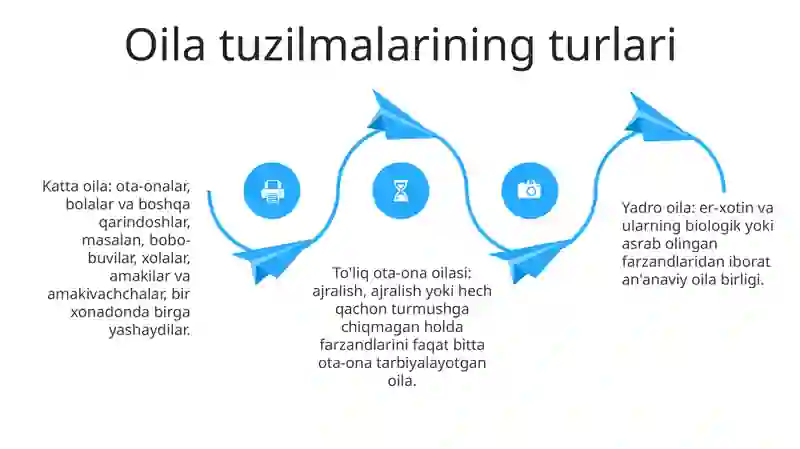 Oila tuzilmalarining turlari

Katta oila: ota-onalar, bolalar va boshqa qarindoshlar, masalan, bobo-buvilar, xolalar, amakilar va amakivachchalar, bir xonadonda birga yashaydilar.

To'liq ota-ona oilasi: ajralish, ajralish yoki hech qachon turmushga chiqmagan holda farzandlarini faqat bitta ota-ona tarbiyalayotgan oila.

Yadro oila: er-xotin va ularning biologik yoki asrab olingan farzandlaridan iborat an'anaviy oila birligi.